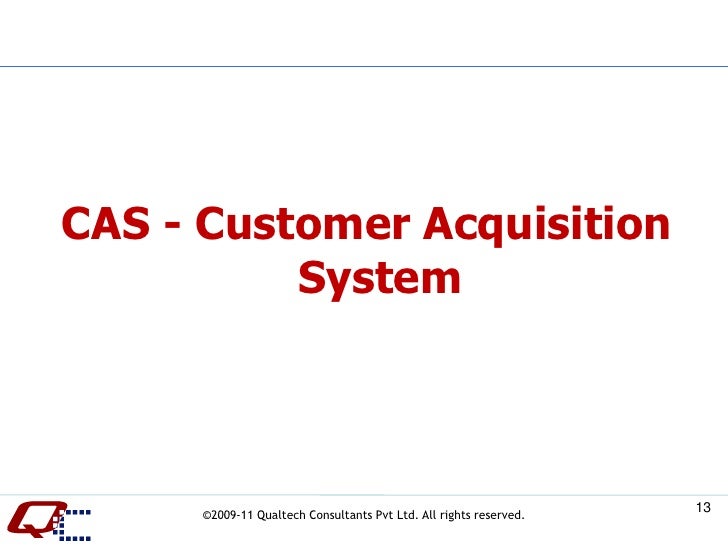 CAS - Customer Acquisition System

©2009-11 Qualtech Consultants Pvt Ltd. All rights reserved.

13